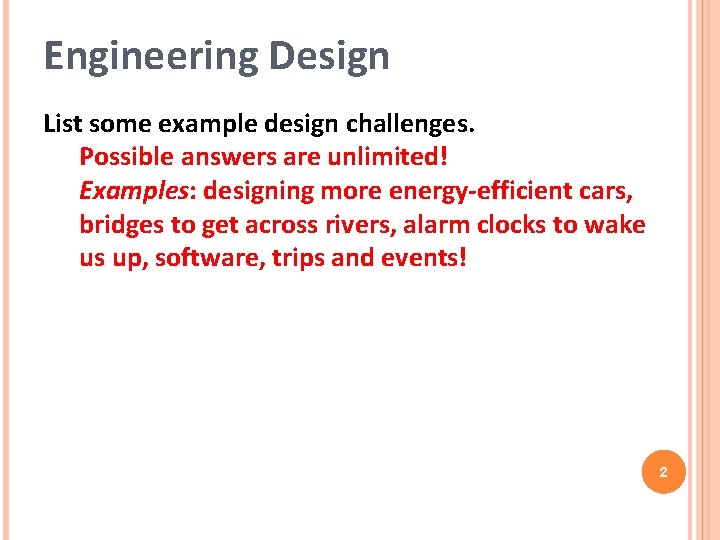 Engineering Design

List some example design challenges.

Possible answers are unlimited!

Examples: designing more energy-efficient cars, bridges to get across rivers, alarm clocks to wake us up, software, trips and events!

2